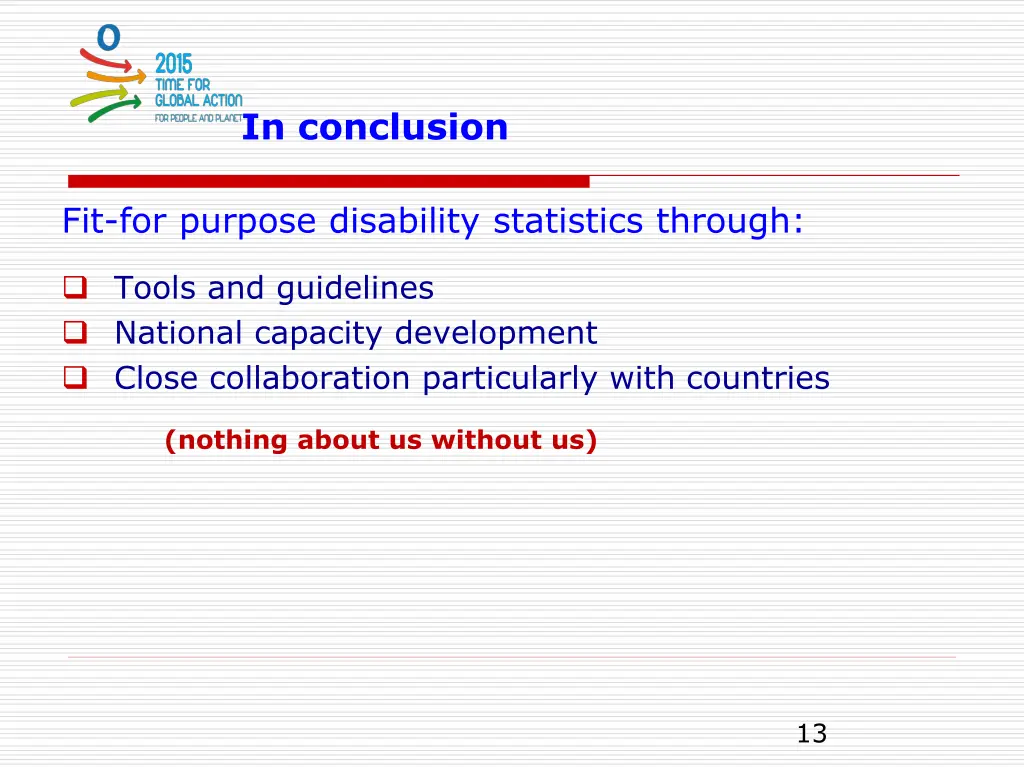 2015
TIME FOR
GLOBAL ACTION
FOR PEOPLE AND PLANET

In conclusion

Fit-for purpose disability statistics through:

❑ Tools and guidelines
❑ National capacity development
❑ Close collaboration particularly with countries

(nothing about us without us)

13